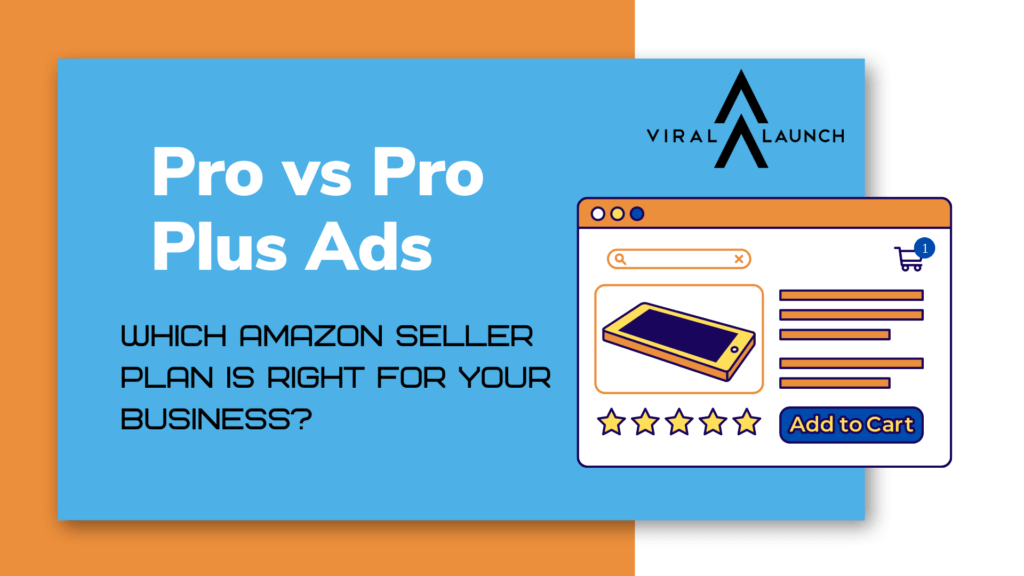 VIRAL LAUNCH

Pro vs Pro Plus Ads

WHICH AMAZON SELLER PLAN IS RIGHT FOR YOUR BUSINESS?

1

Add to Cart